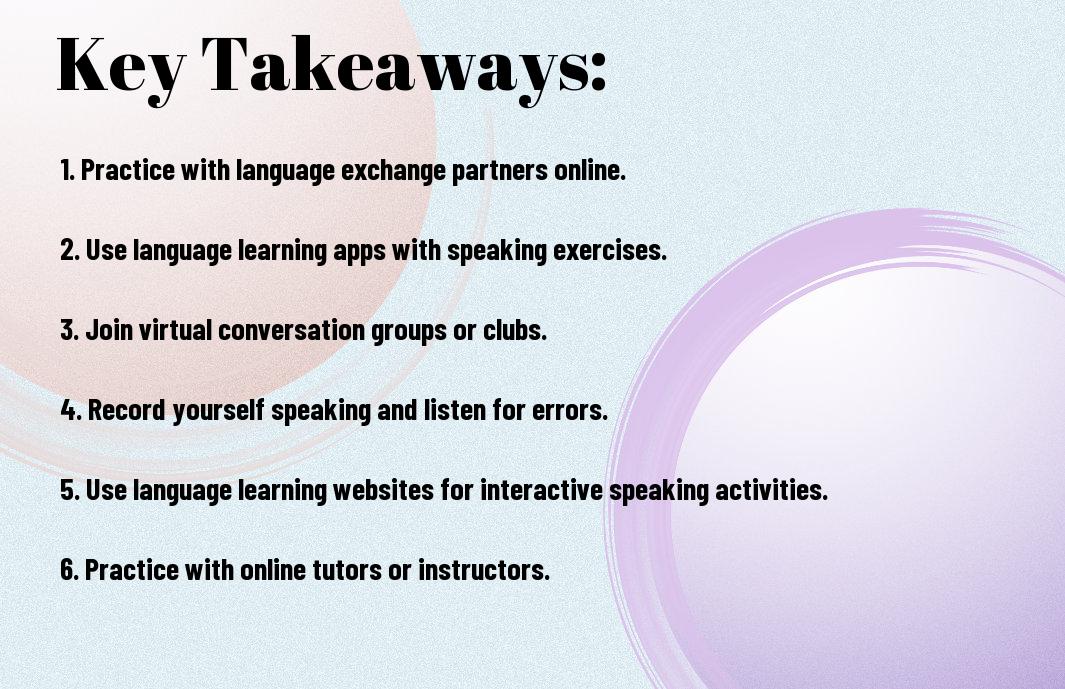 Key Takeaways:

1. Practice with language exchange partners online.

2. Use language learning apps with speaking exercises.

3. Join virtual conversation groups or clubs.

4. Record yourself speaking and listen for errors.

5. Use language learning websites for interactive speaking activities.

6. Practice with online tutors or instructors.